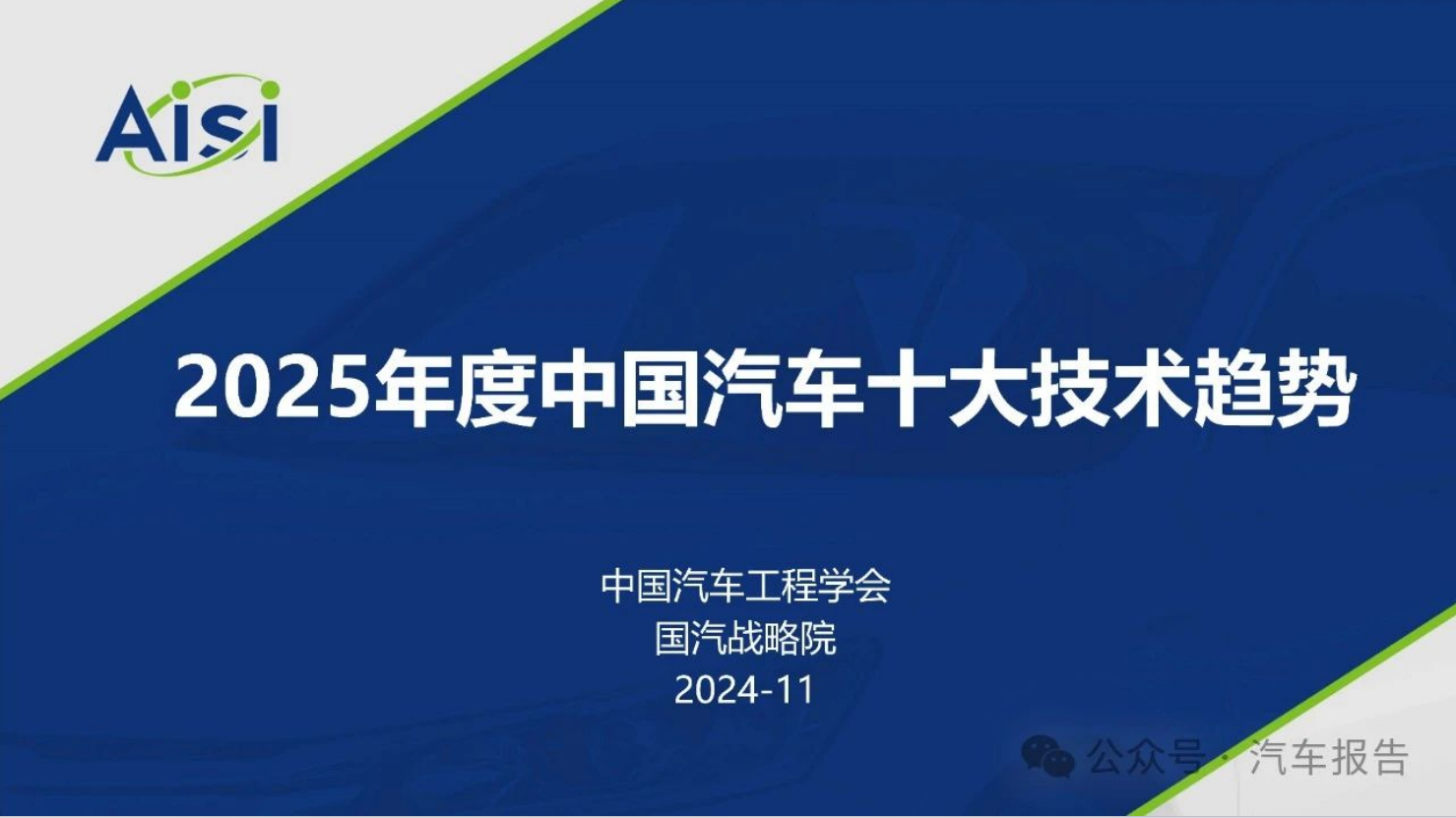 Aisi

2025年度中国汽车十大技术趋势

中国汽车工程学会
国汽战略院
2024-11

公众号 · 汽车报告